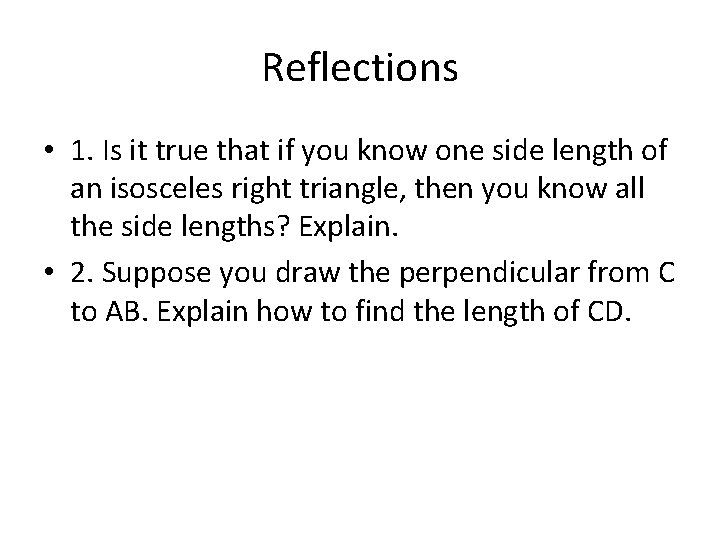 Reflections

• 1. Is it true that if you know one side length of an isosceles right triangle, then you know all the side lengths? Explain.

• 2. Suppose you draw the perpendicular from C to AB. Explain how to find the length of CD.